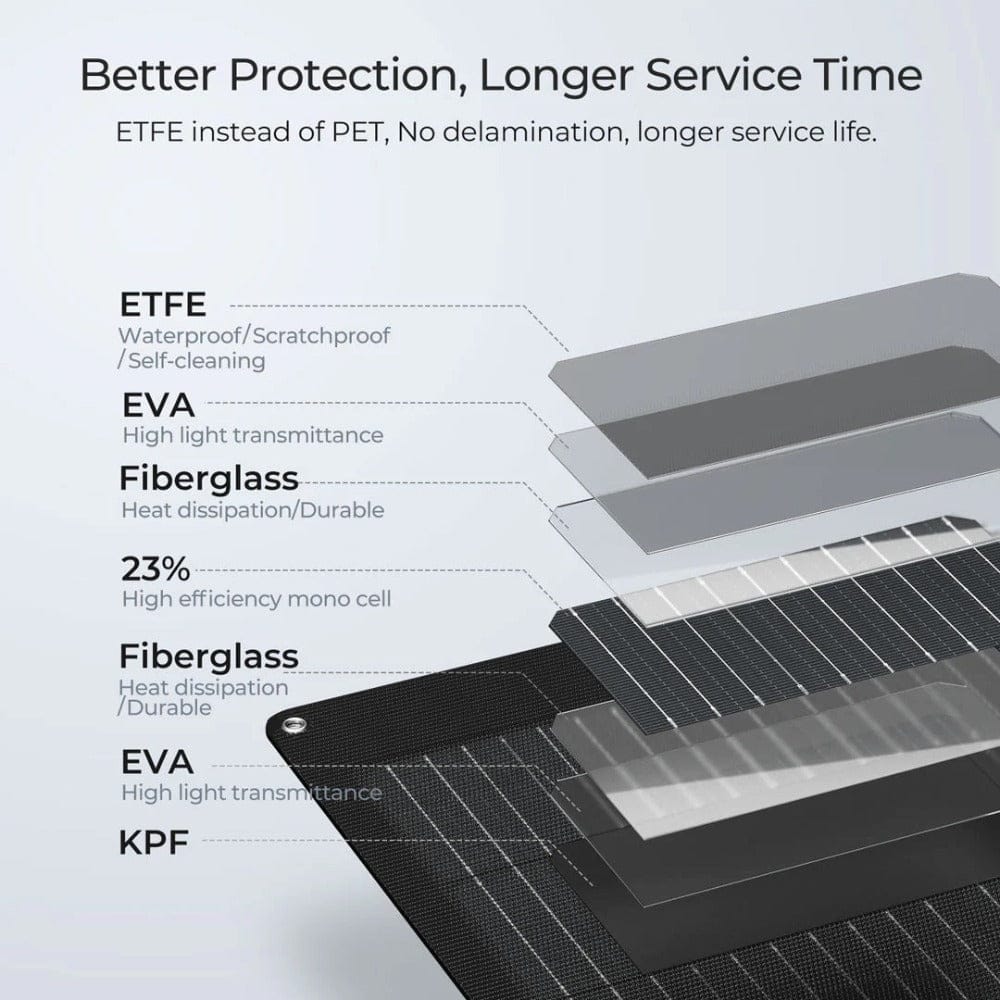 Better Protection, Longer Service Time

ETFE instead of PET, No delamination, longer service life.

ETFE
Waterproof/Scratchproof /Self-cleaning

EVA
High light transmittance

Fiberglass
Heat dissipation/Durable

23%
High efficiency mono cell

Fiberglass
Heat dissipation /Durable

EVA
High light transmittance

KPF